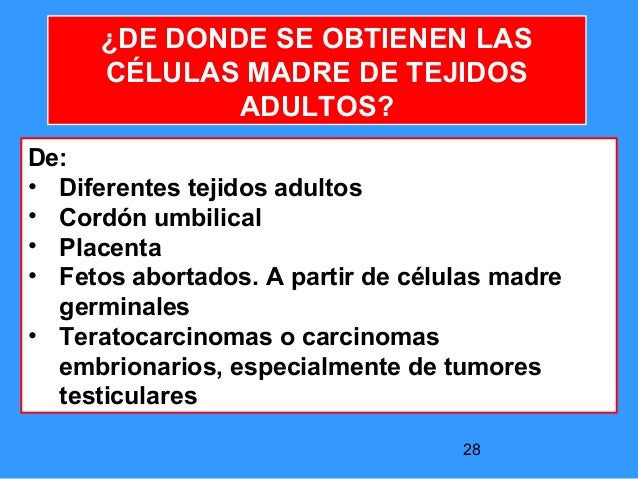 ¿DE DONDE SE OBTIENEN LAS CÉLULAS MADRE DE TEJIDOS ADULTOS?

De:
• Diferentes tejidos adultos
• Cordón umbilical
• Placenta
• Fetos abortados. A partir de células madre germinales
• Teratocarcinomas o carcinomas embrionarios, especialmente de tumores testiculares

28